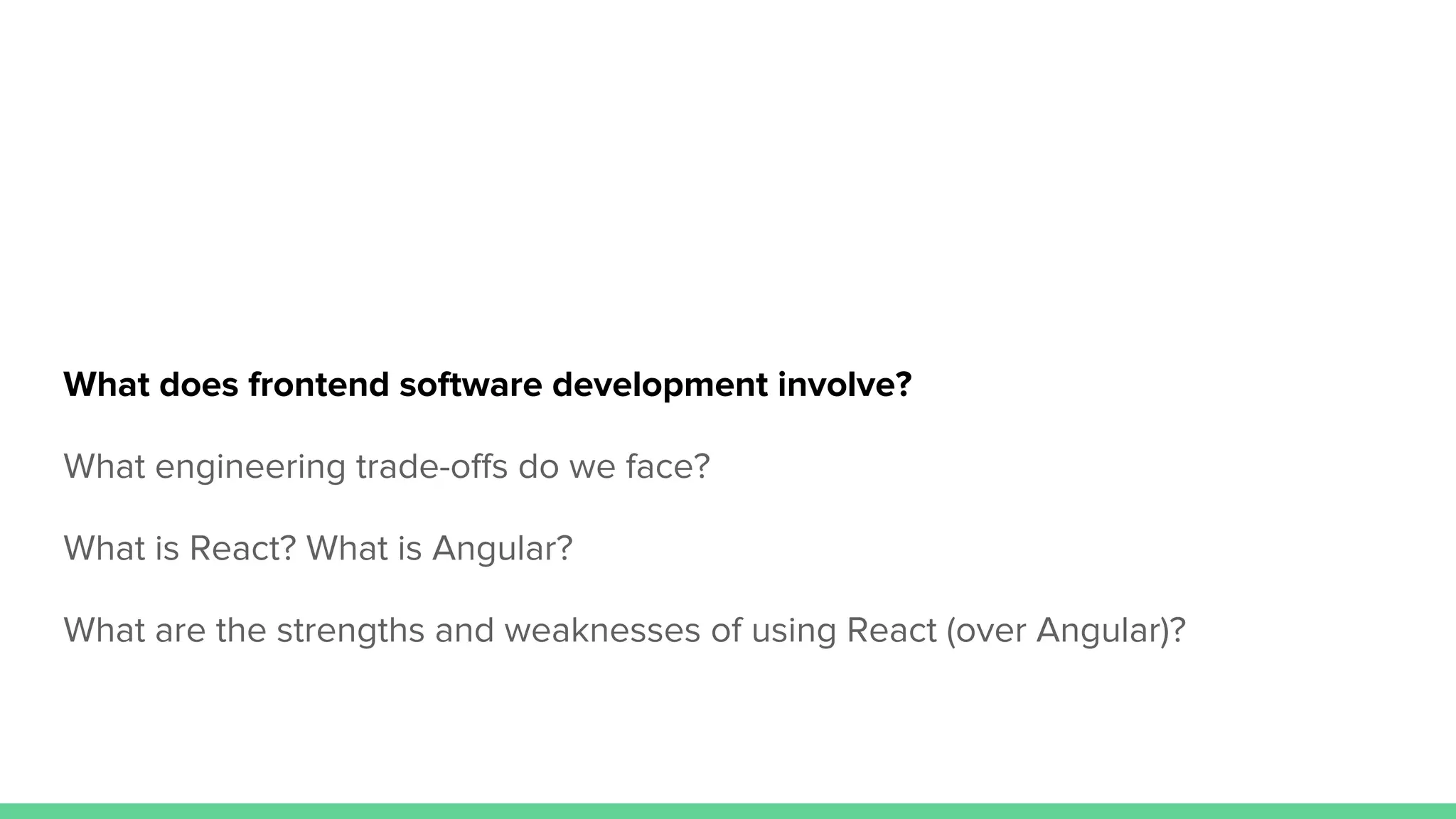 What does frontend software development involve?

What engineering trade-offs do we face?

What is React? What is Angular?

What are the strengths and weaknesses of using React (over Angular)?